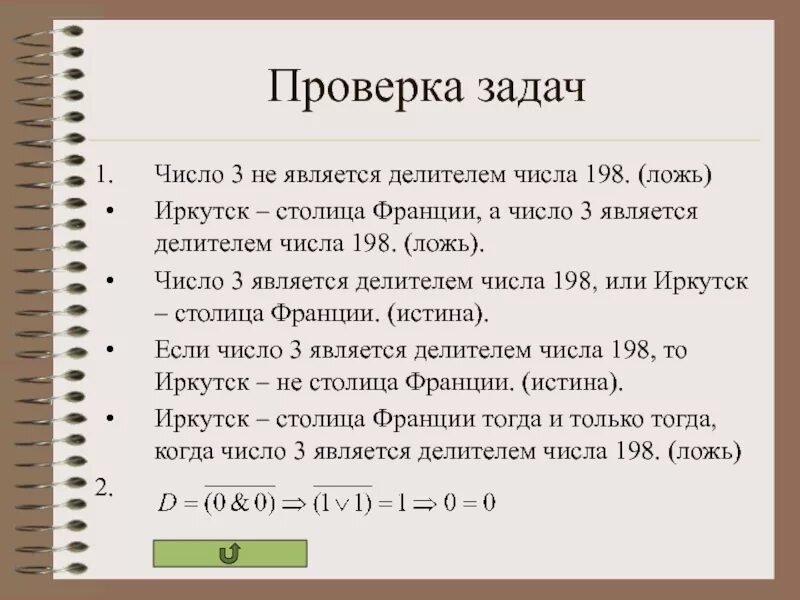 Проверка задач

1. Число 3 не является делителем числа 198. (ложь)

• Иркутск – столица Франции, а число 3 является делителем числа 198. (ложь).

• Число 3 является делителем числа 198, или Иркутск – столица Франции. (истина).

• Если число 3 является делителем числа 198, то Иркутск – не столица Франции. (истина).

• Иркутск – столица Франции тогда и только тогда, когда число 3 является делителем числа 198. (ложь)

2. $D = \overline{(0 \& 0)} \Rightarrow \overline{(1 \vee 1)} = 1 \Rightarrow 0 = 0$